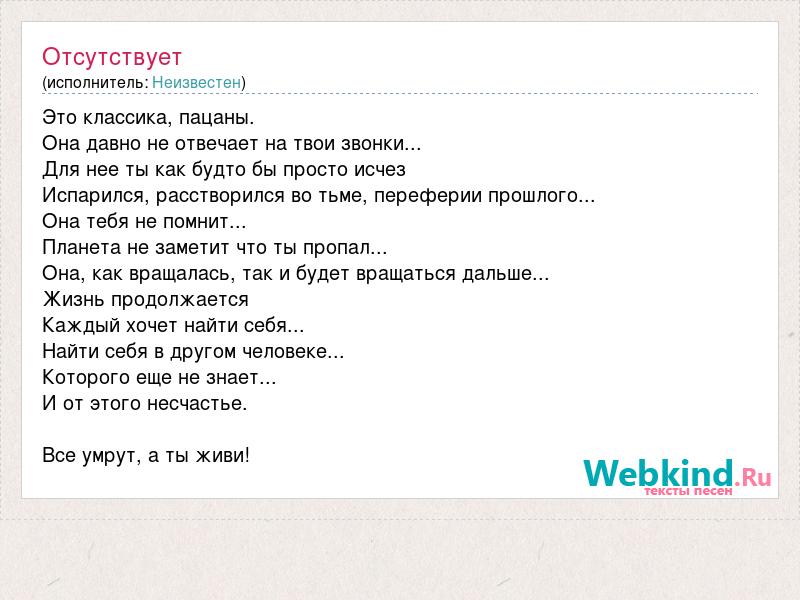 Отсутствует
(исполнитель: Неизвестен)

Это классика, пацаны.
Она давно не отвечает на твои звонки...
Для нее ты как будто бы просто исчез
Испарился, расстворился во тьме, переферии прошлого...
Она тебя не помнит...
Планета не заметит что ты пропал...
Она, как вращалась, так и будет вращаться дальше...
Жизнь продолжается
Каждый хочет найти себя...
Найти себя в другом человеке...
Которого еще не знает...
И от этого несчастье.

Все умрут, а ты живи!

Webkind.Ru
тексты песен